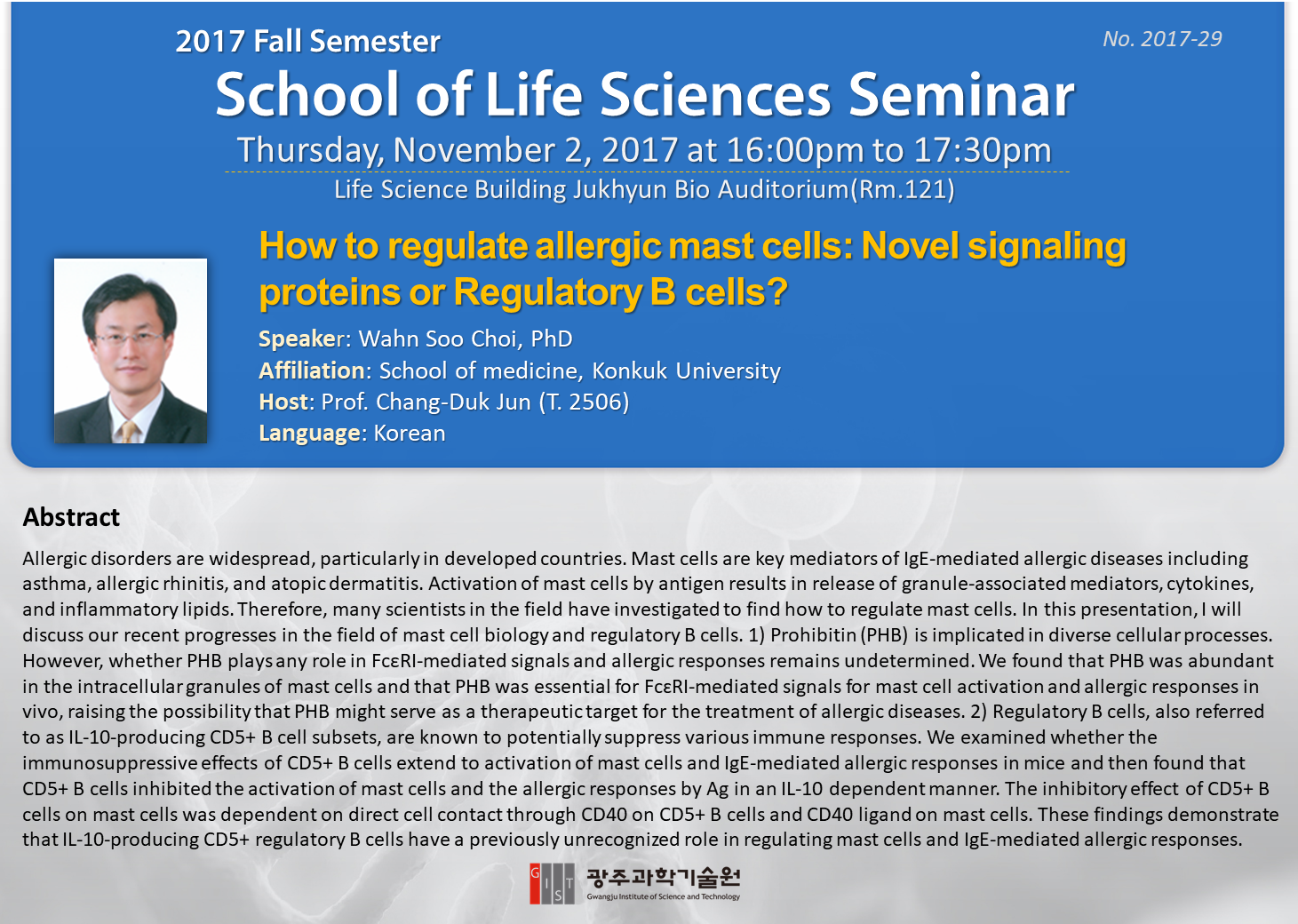 2017 Fall Semester

No. 2017-29

School of Life Sciences Seminar

Thursday, November 2, 2017 at 16:00pm to 17:30pm

Life Science Building Jukhyun Bio Auditorium(Rm.121)

How to regulate allergic mast cells: Novel signaling proteins or Regulatory B cells?

Speaker: Wahn Soo Choi, PhD
Affiliation: School of medicine, Konkuk University
Host: Prof. Chang-Duk Jun (T. 2506)
Language: Korean

Abstract

Allergic disorders are widespread, particularly in developed countries. Mast cells are key mediators of IgE-mediated allergic diseases including asthma, allergic rhinitis, and atopic dermatitis. Activation of mast cells by antigen results in release of granule-associated mediators, cytokines, and inflammatory lipids. Therefore, many scientists in the field have investigated to find how to regulate mast cells. In this presentation, I will discuss our recent progresses in the field of mast cell biology and regulatory B cells. 1) Prohibitin (PHB) is implicated in diverse cellular processes. However, whether PHB plays any role in FcεRI-mediated signals and allergic responses remains undetermined. We found that PHB was abundant in the intracellular granules of mast cells and that PHB was essential for FcεRI-mediated signals for mast cell activation and allergic responses in vivo, raising the possibility that PHB might serve as a therapeutic target for the treatment of allergic diseases. 2) Regulatory B cells, also referred to as IL-10-producing CD5+ B cell subsets, are known to potentially suppress various immune responses. We examined whether the immunosuppressive effects of CD5+ B cells extend to activation of mast cells and IgE-mediated allergic responses in mice and then found that CD5+ B cells inhibited the activation of mast cells and the allergic responses by Ag in an IL-10 dependent manner. The inhibitory effect of CD5+ B cells on mast cells was dependent on direct cell contact through CD40 on CD5+ B cells and CD40 ligand on mast cells. These findings demonstrate that IL-10-producing CD5+ regulatory B cells have a previously unrecognized role in regulating mast cells and IgE-mediated allergic responses.

G I S T 광주과학기술원
Gwangju Institute of Science and Technology